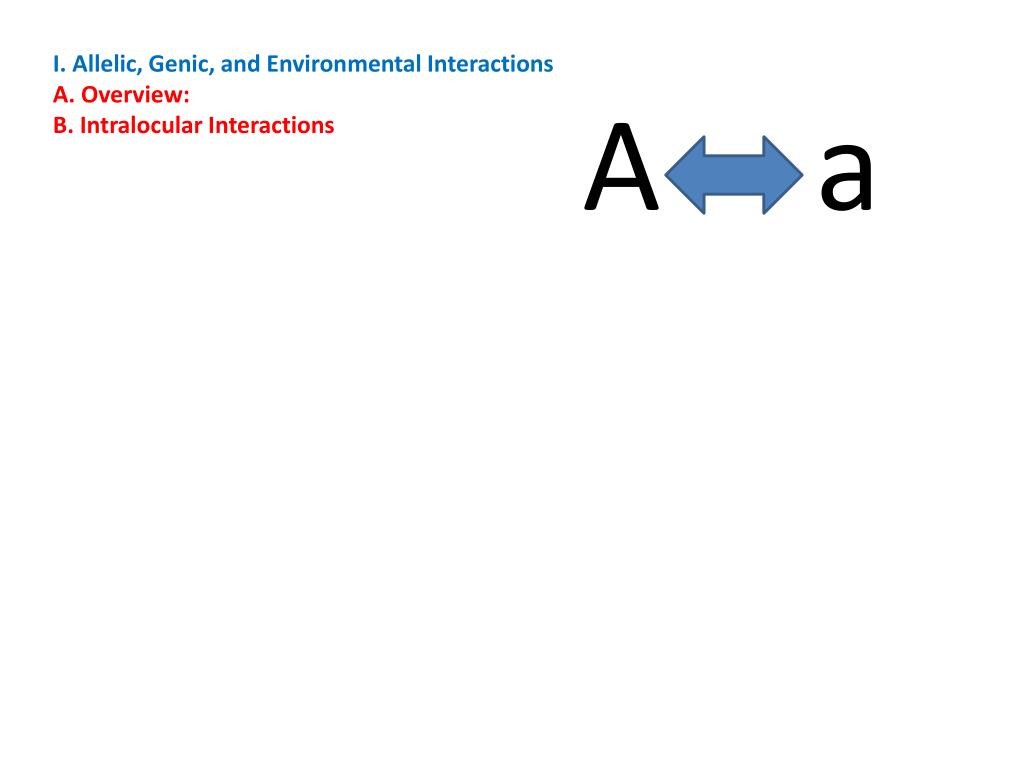 I. Allelic, Genic, and Environmental Interactions
A. Overview:
B. Intralocular Interactions

A a